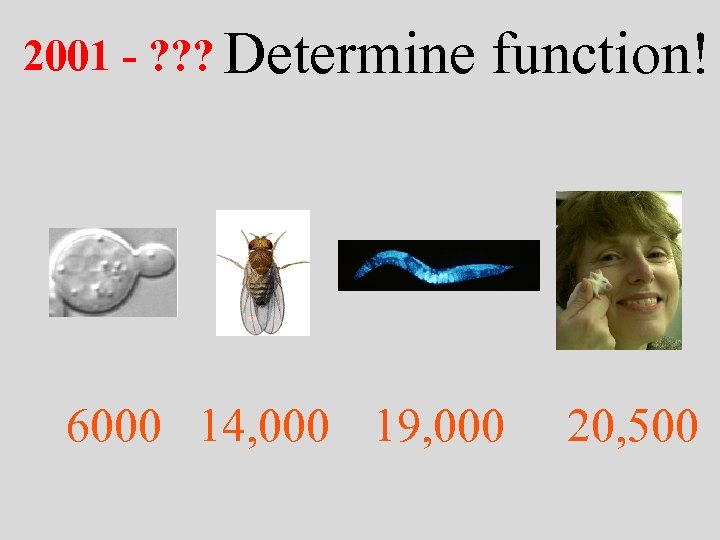 2001 - ??? Determine function!

6000 14,000 19,000 20,500